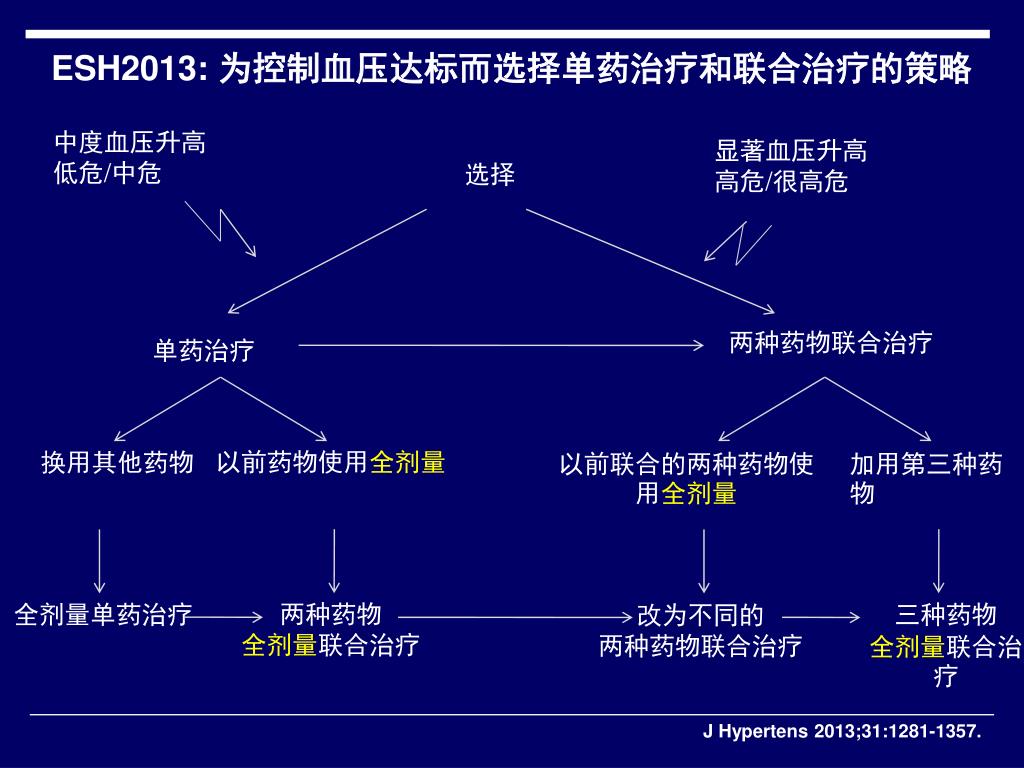 ESH2013: 为控制血压达标而选择单药治疗和联合治疗的策略

中度血压升高
低危/中危

选择

显著血压升高
高危/很高危

单药治疗

两种药物联合治疗

换用其他药物

以前药物使用全剂量

以前联合的两种药物使用全剂量

加用第三种药物

全剂量单药治疗

两种药物
全剂量联合治疗

改为不同的
两种药物联合治疗

三种药物
全剂量联合治疗

J Hypertens 2013;31:1281-1357.